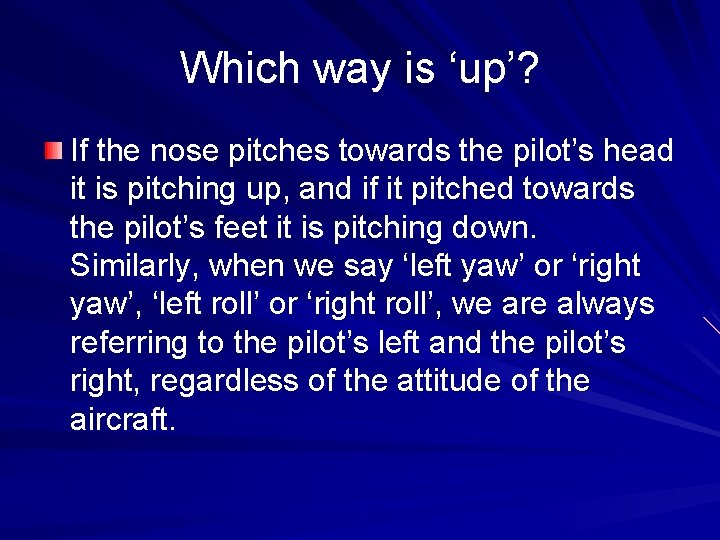 Which way is ‘up’?

If the nose pitches towards the pilot’s head it is pitching up, and if it pitched towards the pilot’s feet it is pitching down. Similarly, when we say ‘left yaw’ or ‘right yaw’, ‘left roll’ or ‘right roll’, we are always referring to the pilot’s left and the pilot’s right, regardless of the attitude of the aircraft.